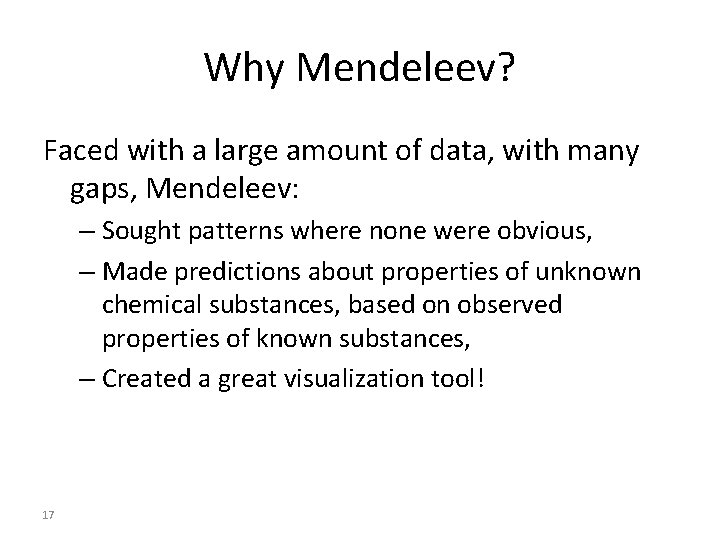 Why Mendeleev?

Faced with a large amount of data, with many gaps, Mendeleev:

– Sought patterns where none were obvious,

– Made predictions about properties of unknown chemical substances, based on observed properties of known substances,

– Created a great visualization tool!

17